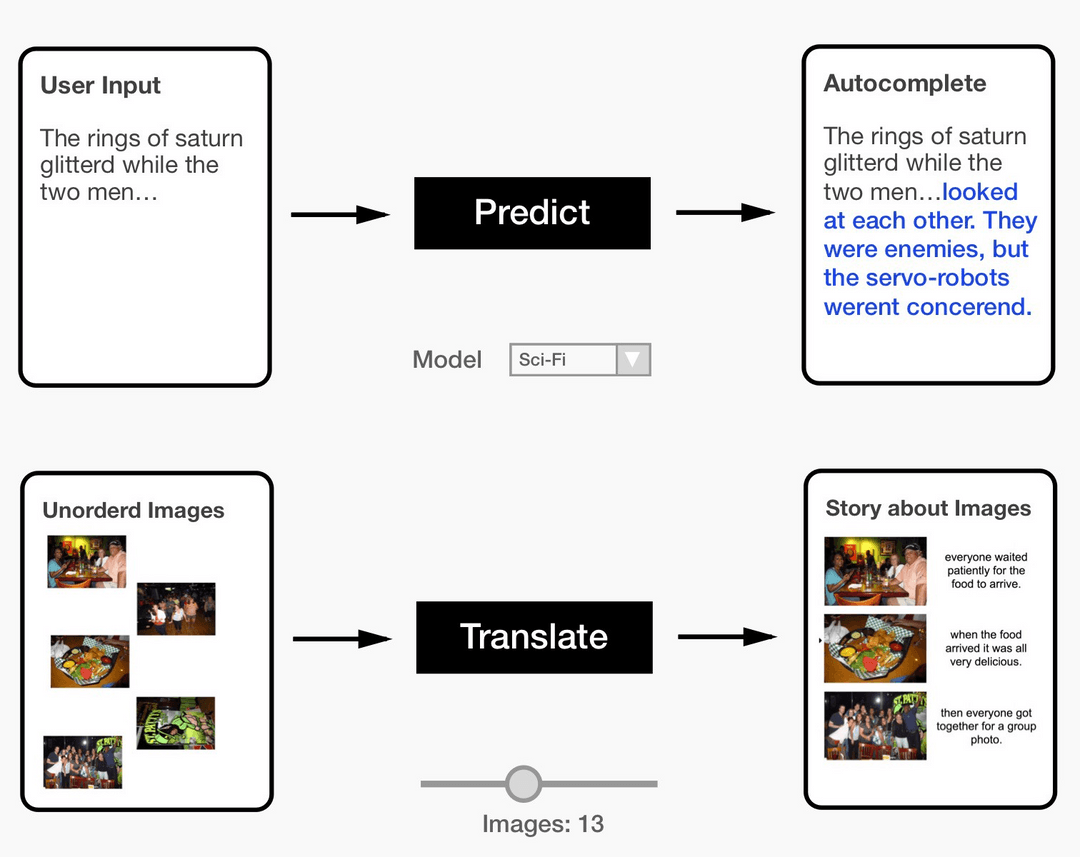 User Input

The rings of saturn glitterd while the two men…

Predict

Autocomplete

The rings of saturn glitterd while the two men…looked at each other. They were enemies, but the servo-robots werent concerend.

Model Sci-Fi

Unorderd Images

Translate

Story about Images

everyone waited patiently for the food to arrive.

when the food arrived it was all very delicious.

then everyone got together for a group photo.

Images: 13